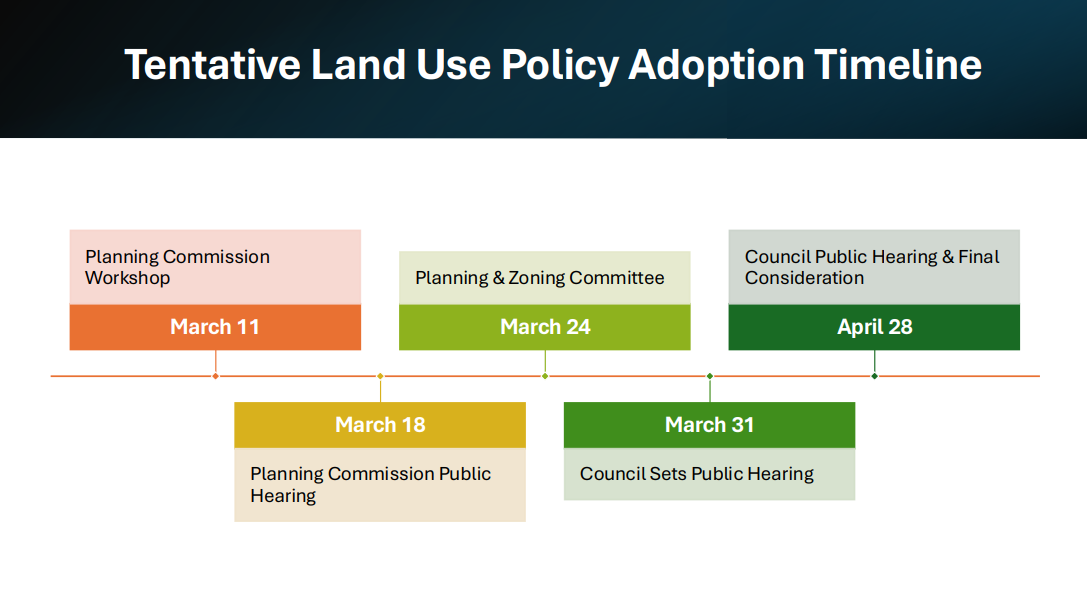 Tentative Land Use Policy Adoption Timeline

Planning Commission Workshop

March 11

March 18

Planning Commission Public Hearing

Planning & Zoning Committee

March 24

March 31

Council Sets Public Hearing

Council Public Hearing & Final Consideration

April 28